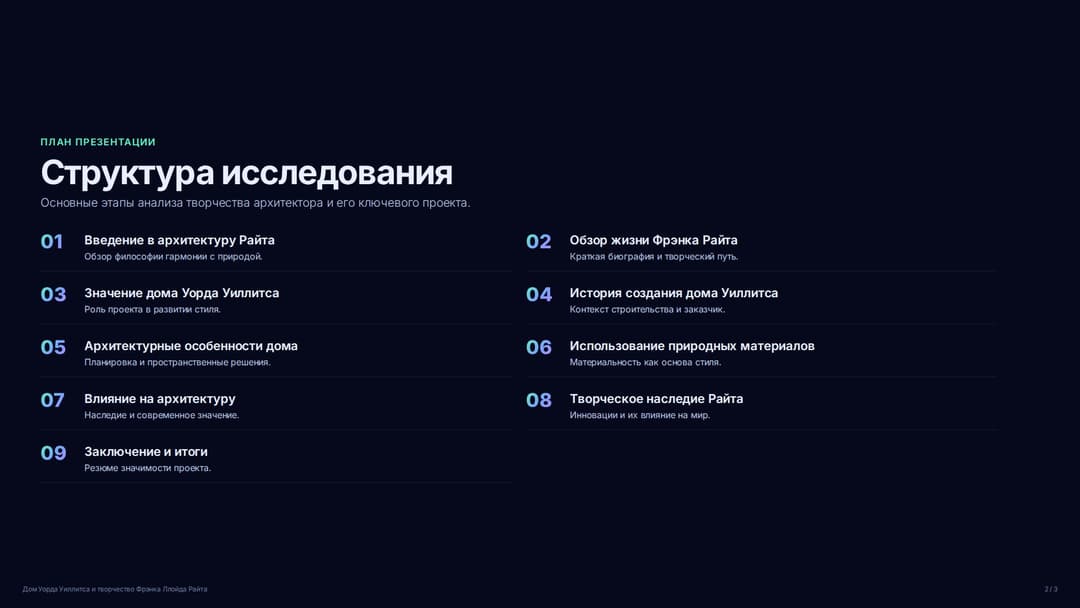 ПЛАН ПРЕЗЕНТАЦИИ

Структура исследования

Основные этапы анализа творчества архитектора и его ключевого проекта.

01 Введение в архитектуру Райта
Обзор философии гармонии с природой.

02 Обзор жизни Фрэнка Райта
Краткая биография и творческий путь.

03 Значение дома Уорда Уиллитса
Роль проекта в развитии стиля.

04 История создания дома Уиллитса
Контекст строительства и заказчик.

05 Архитектурные особенности дома
Планировка и пространственные решения.

06 Использование природных материалов
Материальность как основа стиля.

07 Влияние на архитектуру
Наследие и современное значение.

08 Творческое наследие Райта
Инновации и их влияние на мир.

09 Заключение и итоги
Резюме значимости проекта.

Дом Уорда Уиллитса и творчество Фрэнка Ллойда Райта

2 / 3